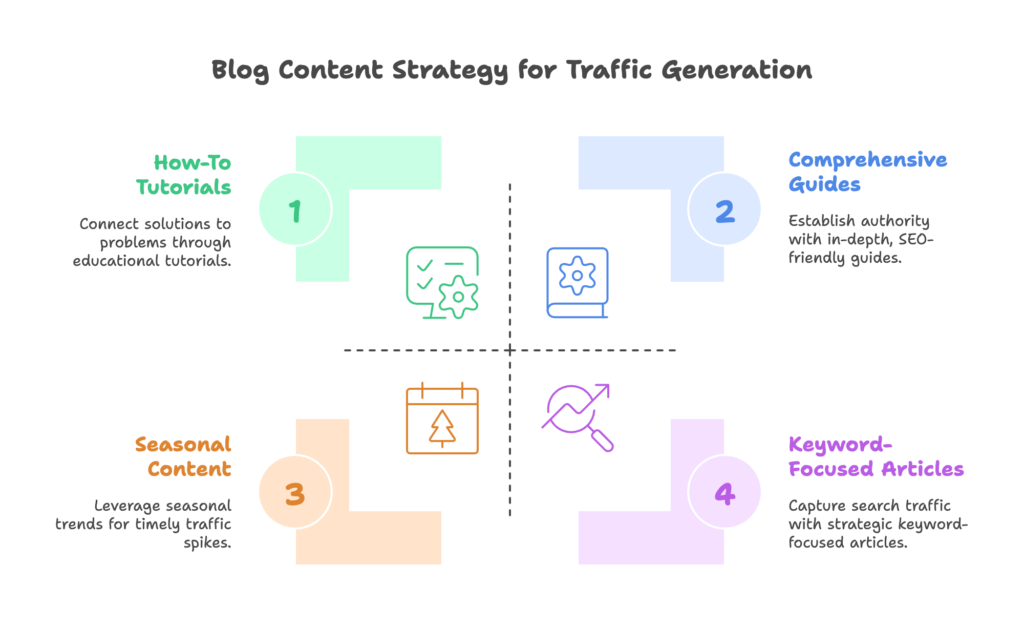 Blog Content Strategy for Traffic Generation

How-To Tutorials

1

Connect solutions to problems through educational tutorials.

Comprehensive Guides

2

Establish authority with in-depth, SEO-friendly guides.

Seasonal Content

3

Leverage seasonal trends for timely traffic spikes.

Keyword-Focused Articles

4

Capture search traffic with strategic keyword-focused articles.